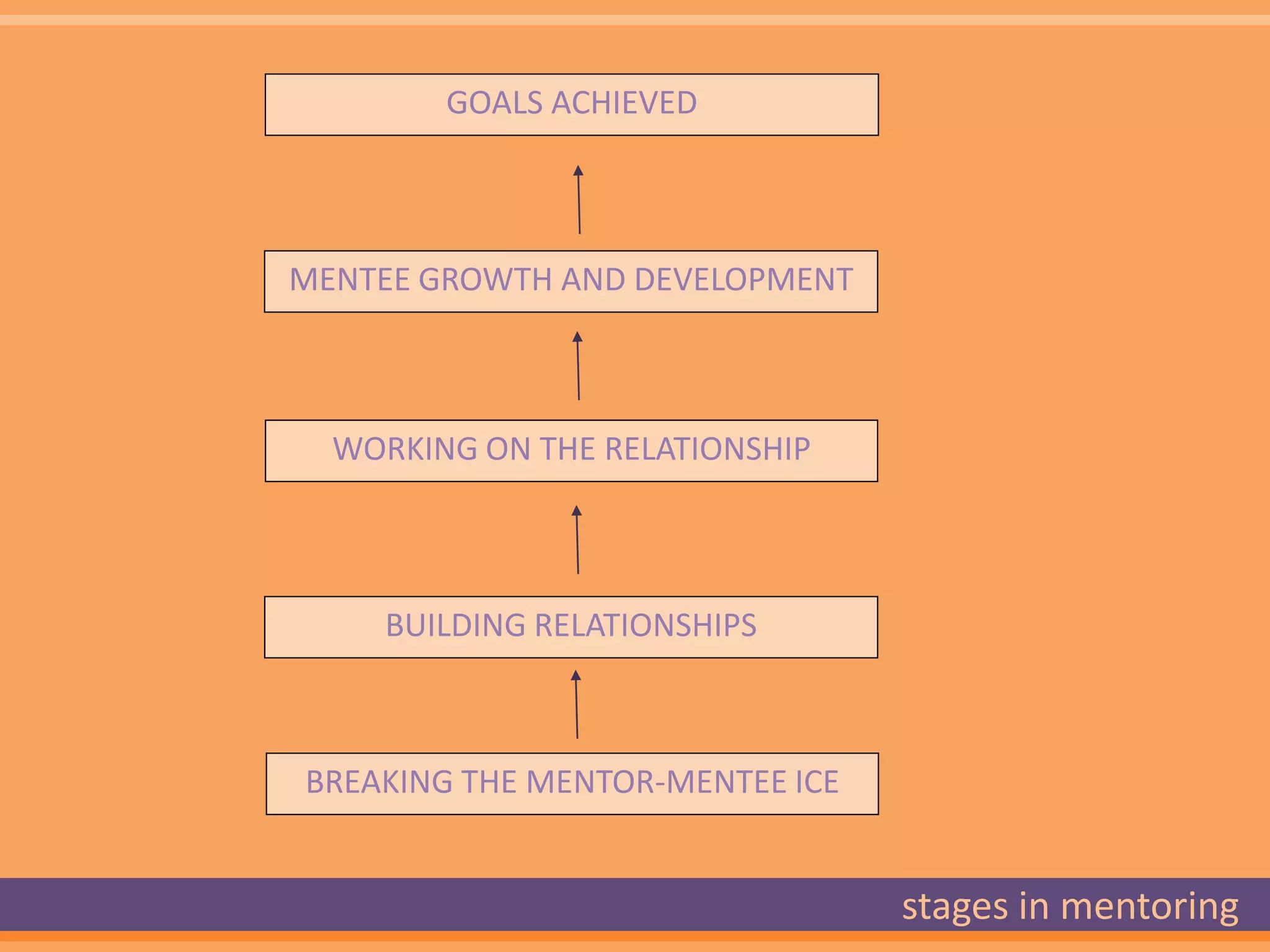 GOALS ACHIEVED

MENTEE GROWTH AND DEVELOPMENT

WORKING ON THE RELATIONSHIP

BUILDING RELATIONSHIPS

BREAKING THE MENTOR-MENTEE ICE

stages in mentoring